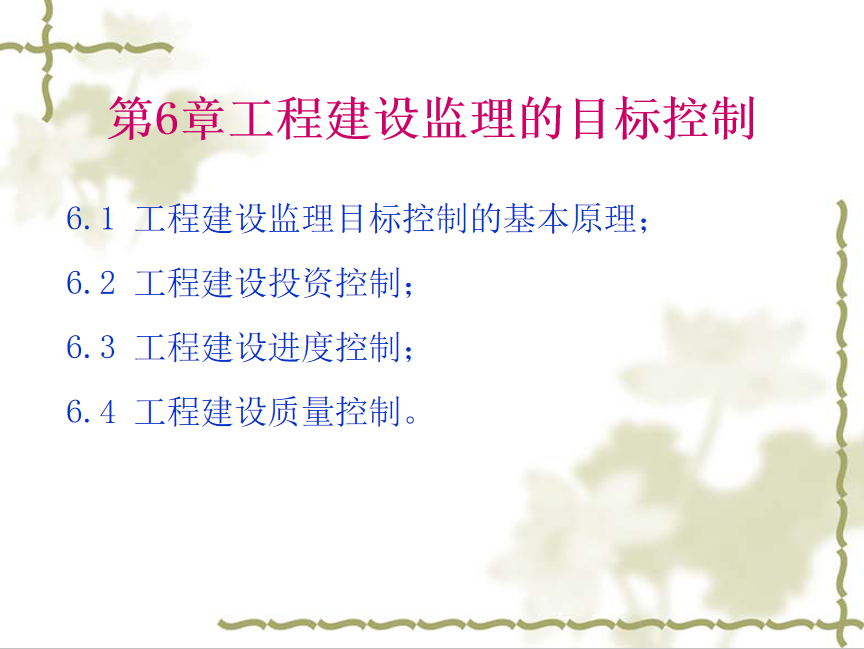 第6章工程建设监理的目标控制

6.1 工程建设监理目标控制的基本原理；

6.2 工程建设投资控制；

6.3 工程建设进度控制；

6.4 工程建设质量控制。